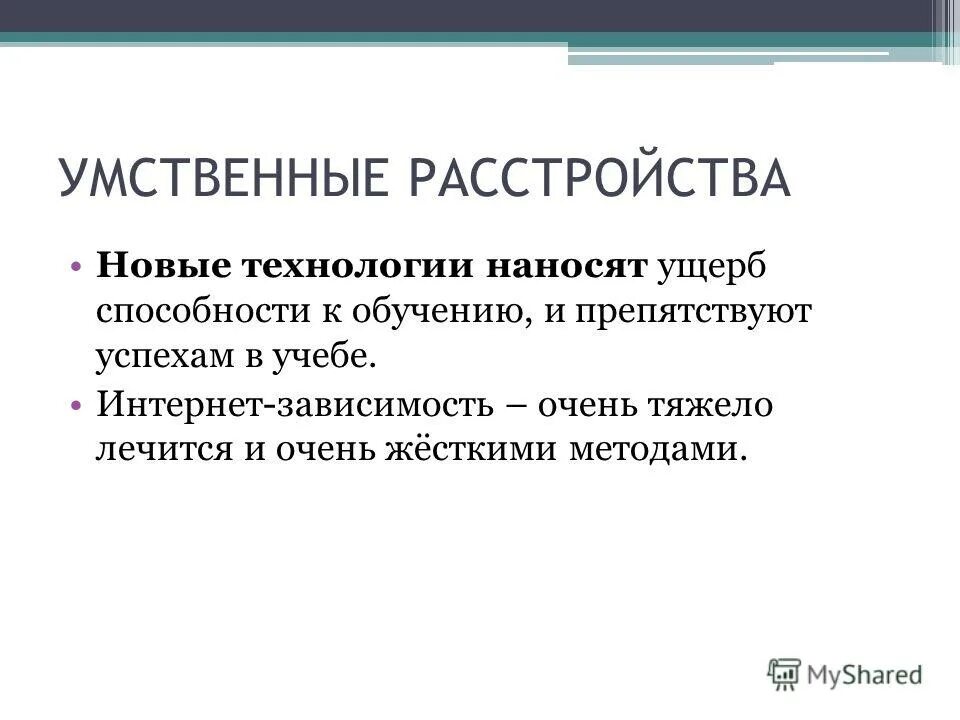 УМСТВЕННЫЕ РАССТРОЙСТВА

• Новые технологии наносят ущерб способности к обучению, и препятствуют успехам в учебе.
• Интернет-зависимость – очень тяжело лечится и очень жёсткими методами.

MyShared